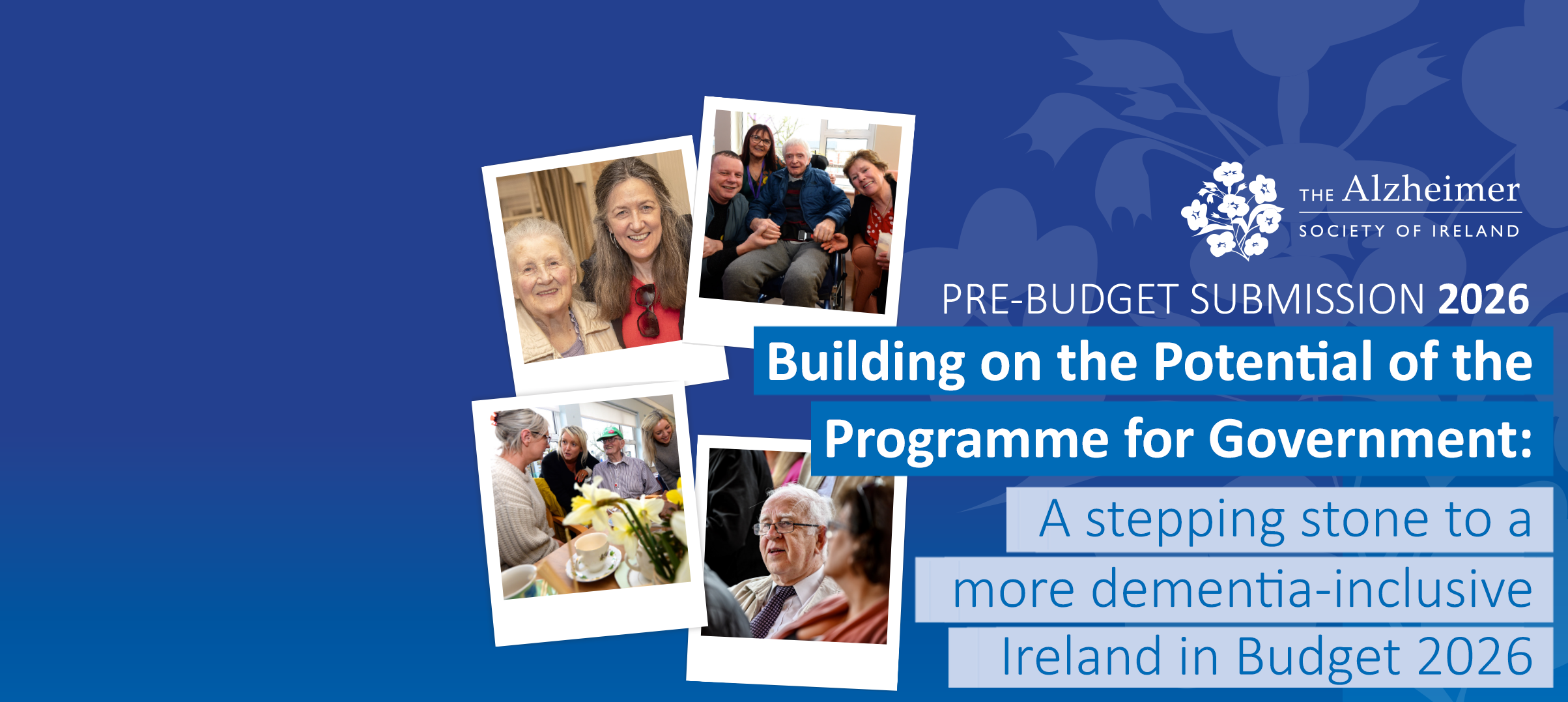 THE Alzheimer
SOCIETY OF IRELAND

PRE-BUDGET SUBMISSION 2026

Building on the Potential of the Programme for Government:

A stepping stone to a more dementia-inclusive Ireland in Budget 2026